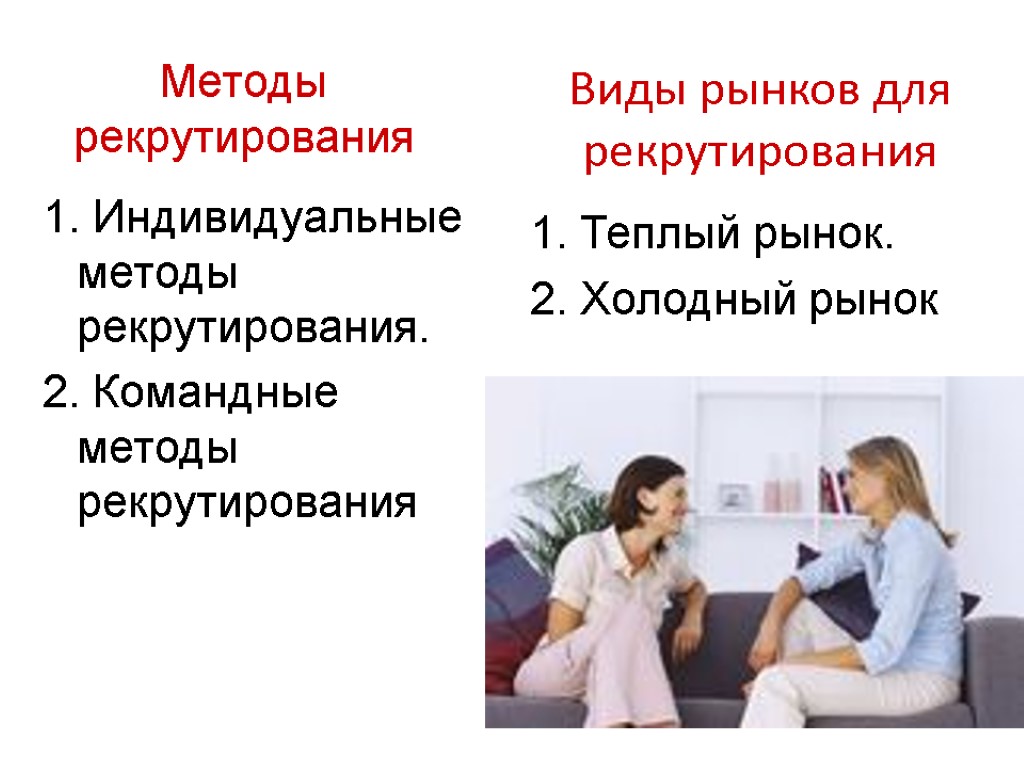 Методы рекрутирования

1. Индивидуальные методы рекрутирования.

2. Командные методы рекрутирования

Виды рынков для рекрутирования

1. Теплый рынок.

2. Холодный рынок